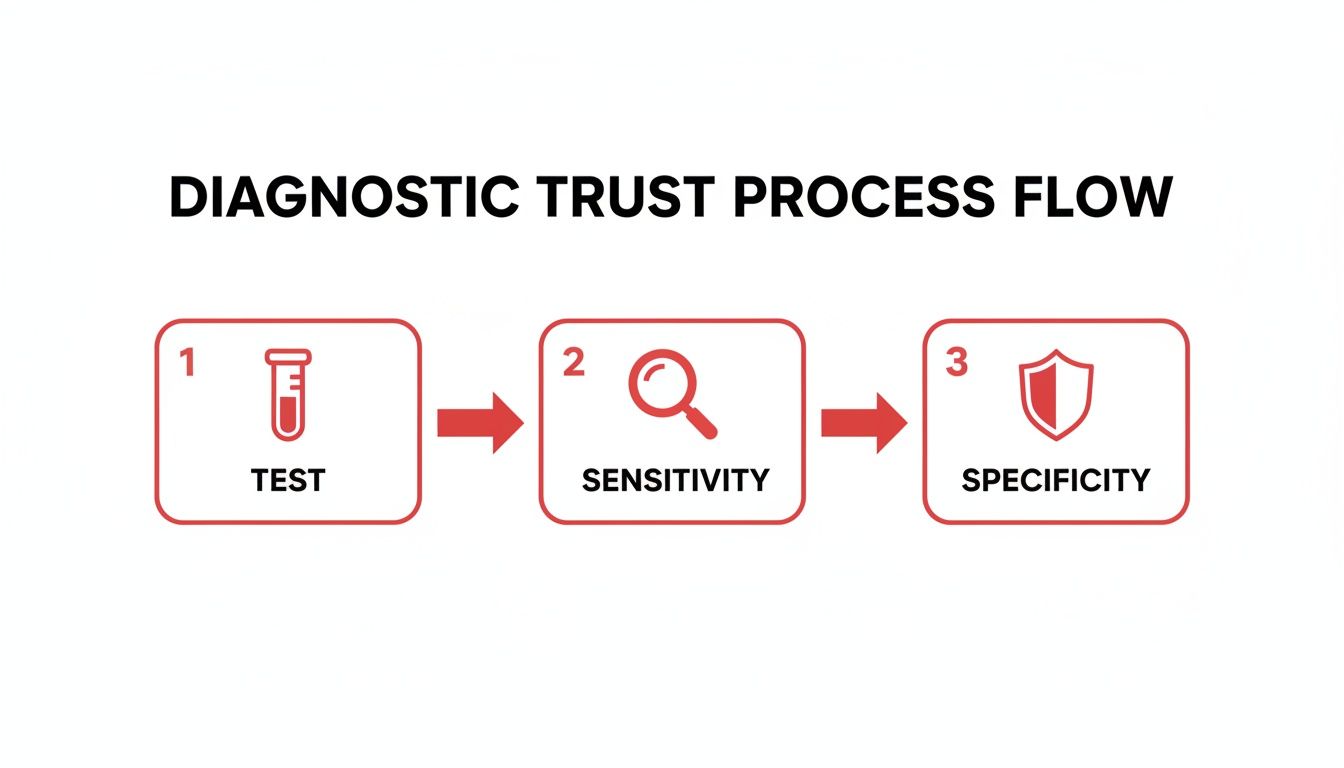 DIAGNOSTIC TRUST PROCESS FLOW

1
TEST

2
SENSITIVITY

3
SPECIFICITY